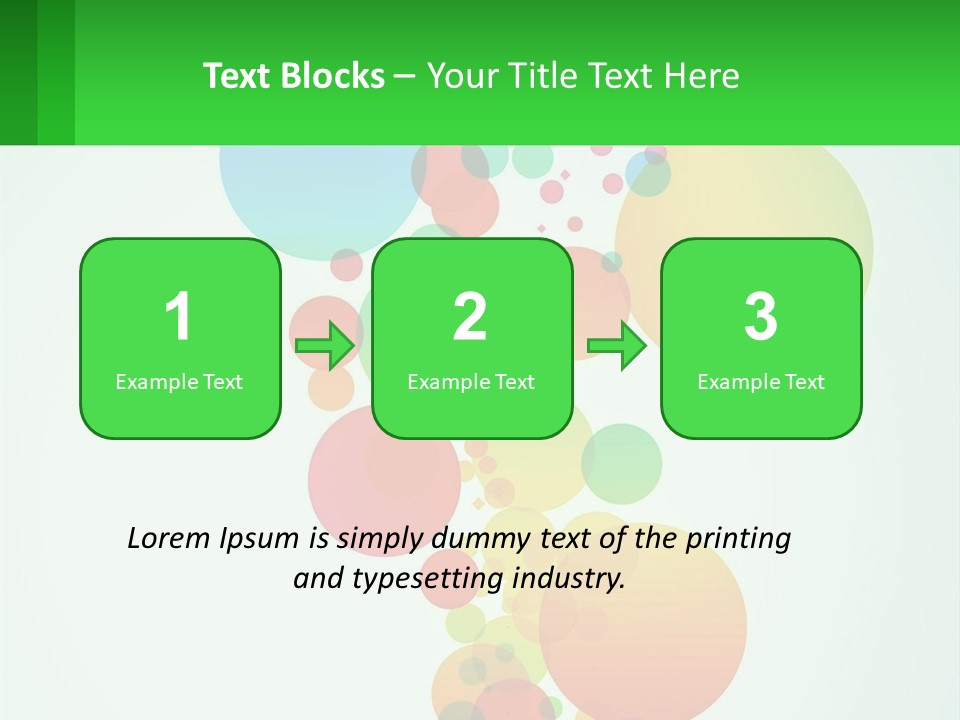 Text Blocks – Your Title Text Here

1
Example Text

2
Example Text

3
Example Text

Lorem Ipsum is simply dummy text of the printing and typesetting industry.